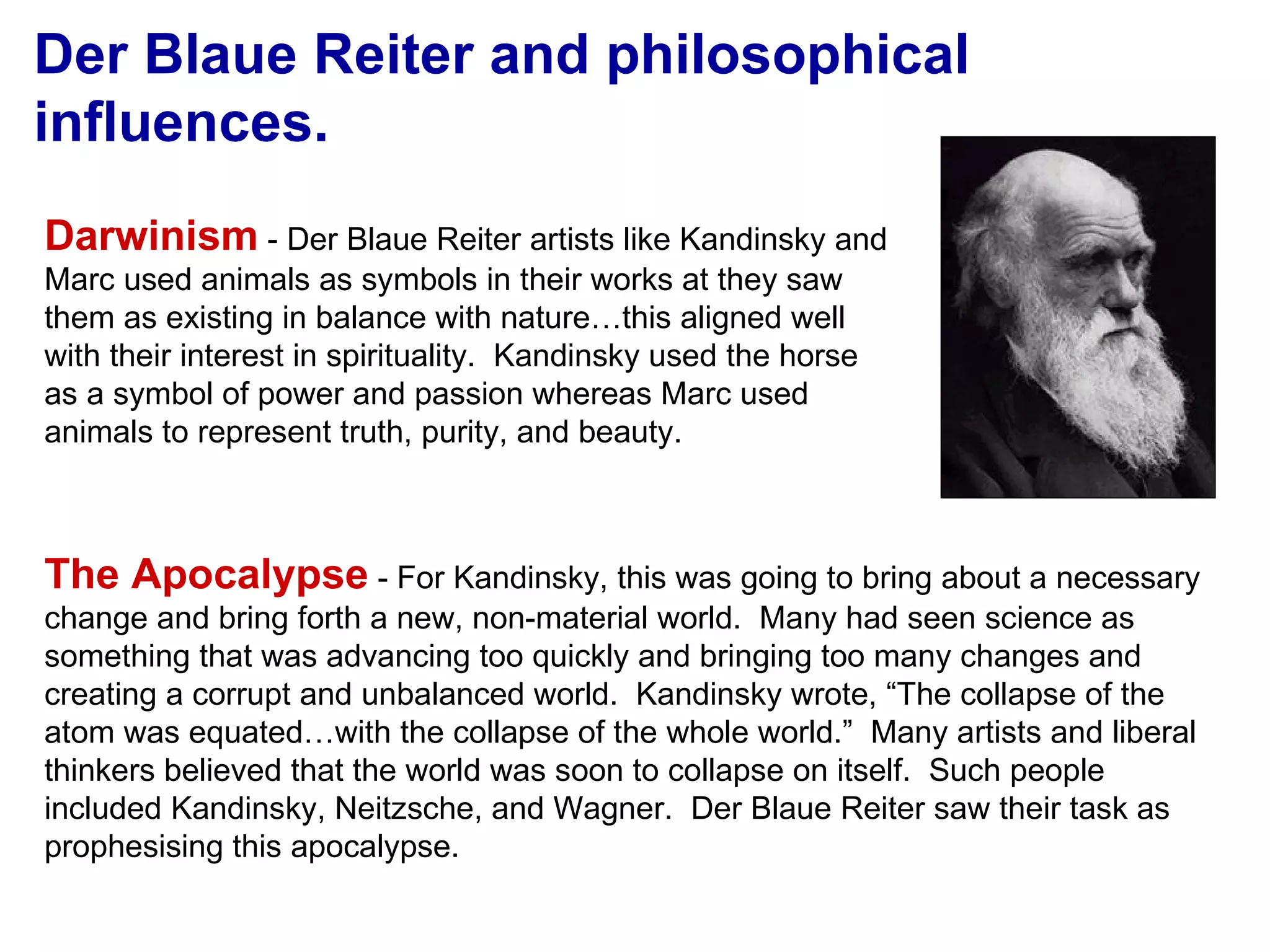 Der Blaue Reiter and philosophical influences.

Darwinism - Der Blaue Reiter artists like Kandinsky and Marc used animals as symbols in their works at they saw them as existing in balance with nature…this aligned well with their interest in spirituality. Kandinsky used the horse as a symbol of power and passion whereas Marc used animals to represent truth, purity, and beauty.

The Apocalypse - For Kandinsky, this was going to bring about a necessary change and bring forth a new, non-material world. Many had seen science as something that was advancing too quickly and bringing too many changes and creating a corrupt and unbalanced world. Kandinsky wrote, “The collapse of the atom was equated…with the collapse of the whole world.” Many artists and liberal thinkers believed that the world was soon to collapse on itself. Such people included Kandinsky, Neitzsche, and Wagner. Der Blaue Reiter saw their task as prophesising this apocalypse.